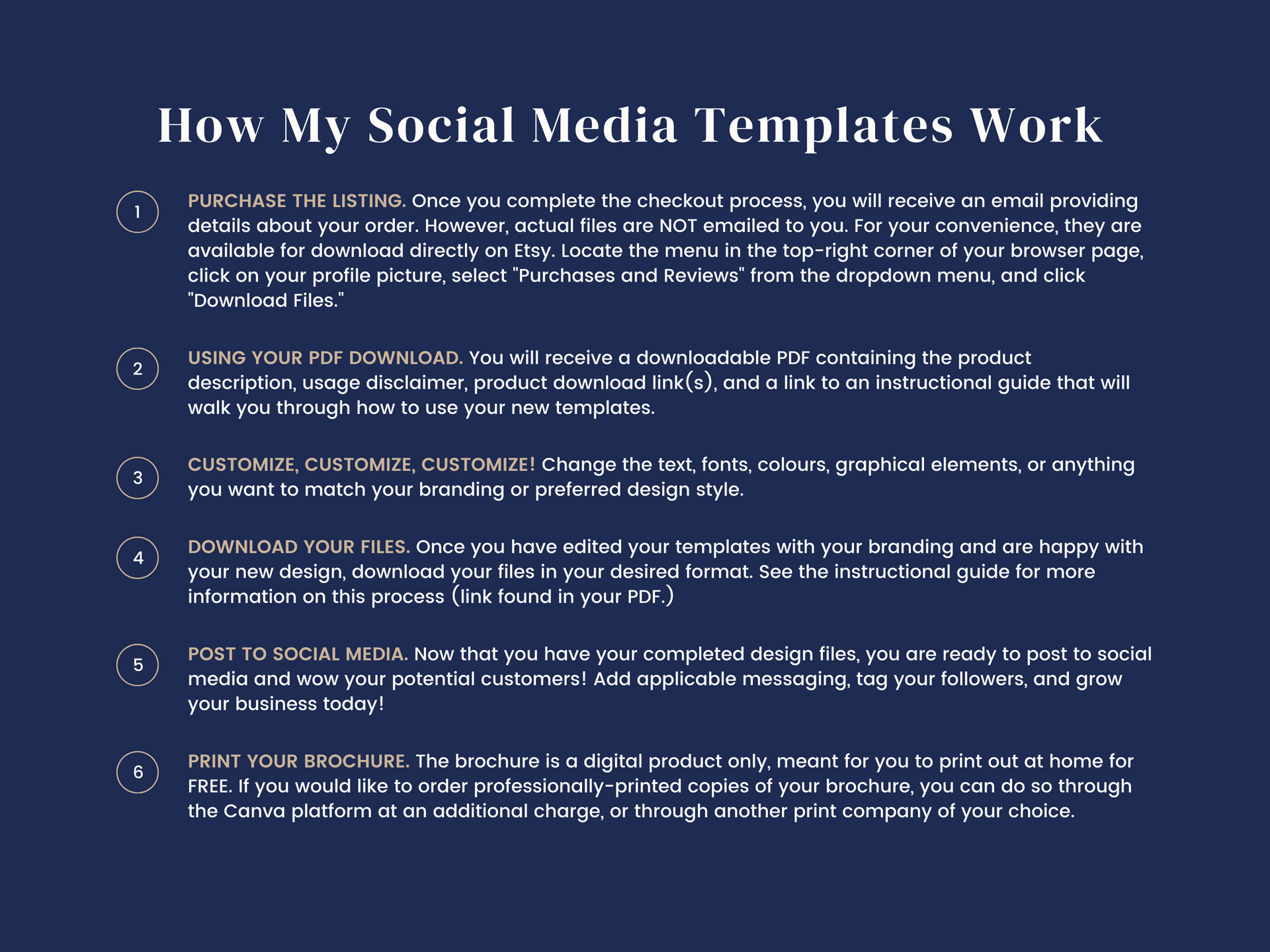 How My Social Media Templates Work

1 PURCHASE THE LISTING. Once you complete the checkout process, you will receive an email providing details about your order. However, actual files are NOT emailed to you. For your convenience, they are available for download directly on Etsy. Locate the menu in the top-right corner of your browser page, click on your profile picture, select "Purchases and Reviews" from the dropdown menu, and click "Download Files."

2 USING YOUR PDF DOWNLOAD. You will receive a downloadable PDF containing the product description, usage disclaimer, product download link(s), and a link to an instructional guide that will walk you through how to use your new templates.

3 CUSTOMIZE, CUSTOMIZE, CUSTOMIZE! Change the text, fonts, colours, graphical elements, or anything you want to match your branding or preferred design style.

4 DOWNLOAD YOUR FILES. Once you have edited your templates with your branding and are happy with your new design, download your files in your desired format. See the instructional guide for more information on this process (link found in your PDF.)

5 POST TO SOCIAL MEDIA. Now that you have your completed design files, you are ready to post to social media and wow your potential customers! Add applicable messaging, tag your followers, and grow your business today!

6 PRINT YOUR BROCHURE. The brochure is a digital product only, meant for you to print out at home for FREE. If you would like to order professionally-printed copies of your brochure, you can do so through the Canva platform at an additional charge, or through another print company of your choice.